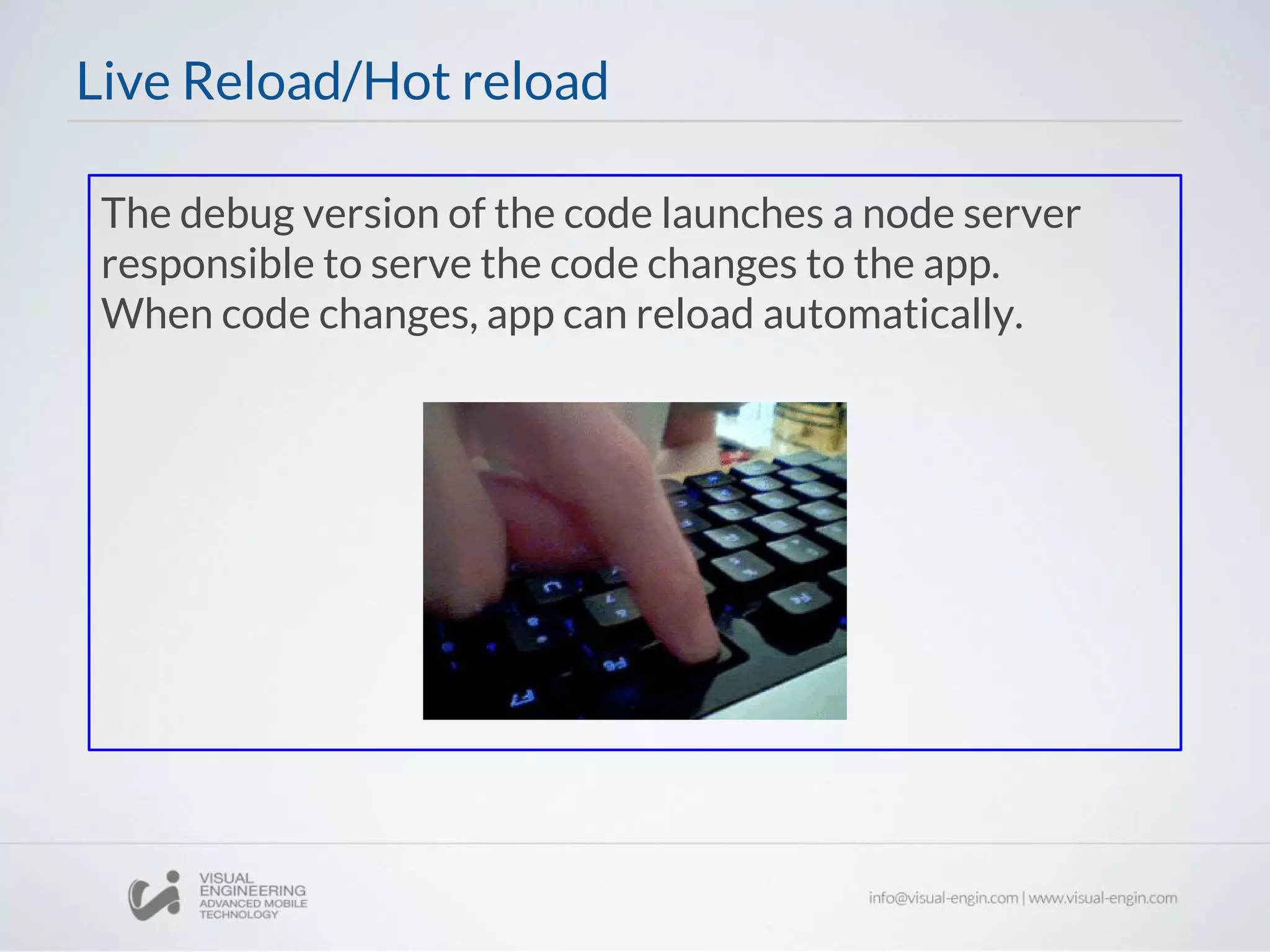 Live Reload/Hot reload

The debug version of the code launches a node server responsible to serve the code changes to the app. When code changes, app can reload automatically.

VISUAL ENGINEERING ADVANCED MOBILE TECHNOLOGY

info@visual-engin.com | www.visual-engin.com